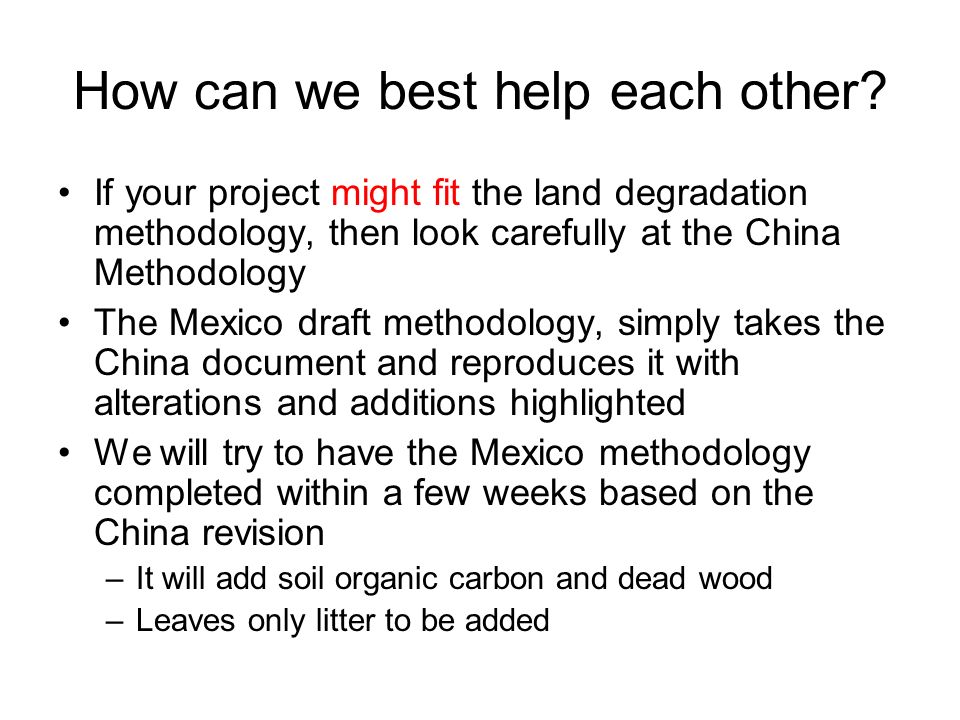 How can we best help each other?

• If your project might fit the land degradation methodology, then look carefully at the China Methodology
• The Mexico draft methodology, simply takes the China document and reproduces it with alterations and additions highlighted
• We will try to have the Mexico methodology completed within a few weeks based on the China revision
  – It will add soil organic carbon and dead wood
  – Leaves only litter to be added